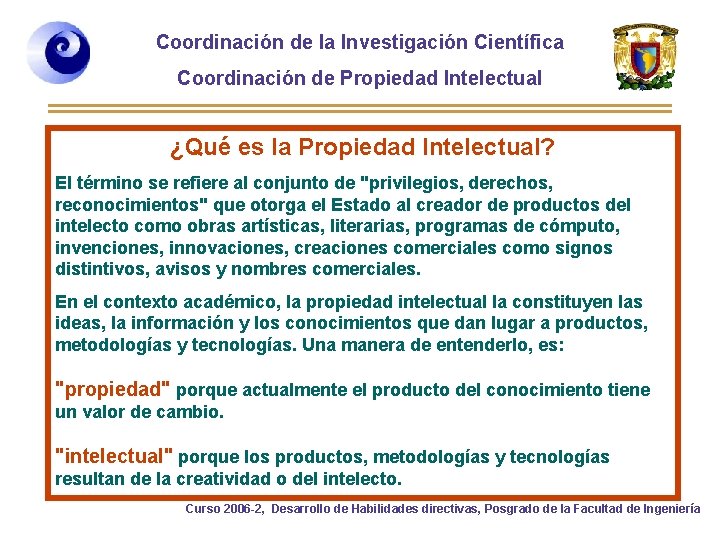 Coordinación de la Investigación Científica
Coordinación de Propiedad Intelectual

¿Qué es la Propiedad Intelectual?

El término se refiere al conjunto de "privilegios, derechos, reconocimientos" que otorga el Estado al creador de productos del intelecto como obras artísticas, literarias, programas de cómputo, invenciones, innovaciones, creaciones comerciales como signos distintivos, avisos y nombres comerciales.

En el contexto académico, la propiedad intelectual la constituyen las ideas, la información y los conocimientos que dan lugar a productos, metodologías y tecnologías. Una manera de entenderlo, es:

"propiedad" porque actualmente el producto del conocimiento tiene un valor de cambio.

"intelectual" porque los productos, metodologías y tecnologías resultan de la creatividad o del intelecto.

Curso 2006-2, Desarrollo de Habilidades directivas, Posgrado de la Facultad de Ingeniería